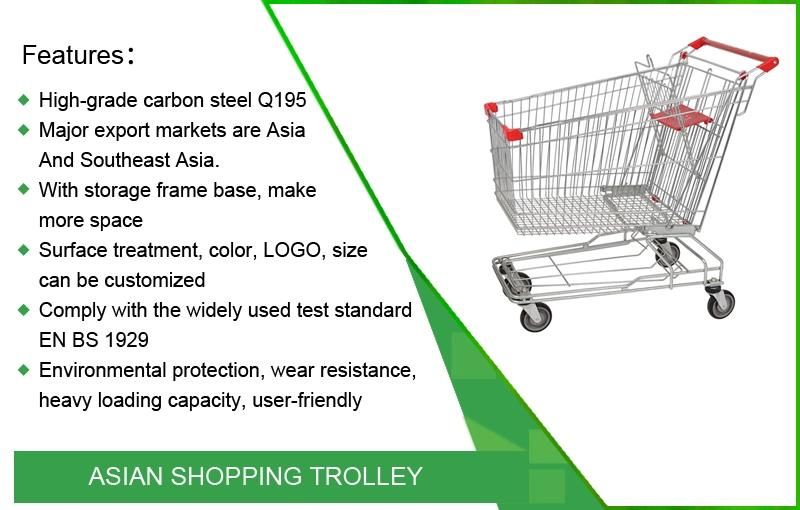 Features:

◆ High-grade carbon steel Q195
◆ Major export markets are Asia And Southeast Asia.
◆ With storage frame base, make more space
◆ Surface treatment, color, LOGO, size can be customized
◆ Comply with the widely used test standard EN BS 1929
◆ Environmental protection, wear resistance, heavy loading capacity, user-friendly

ASIAN SHOPPING TROLLEY